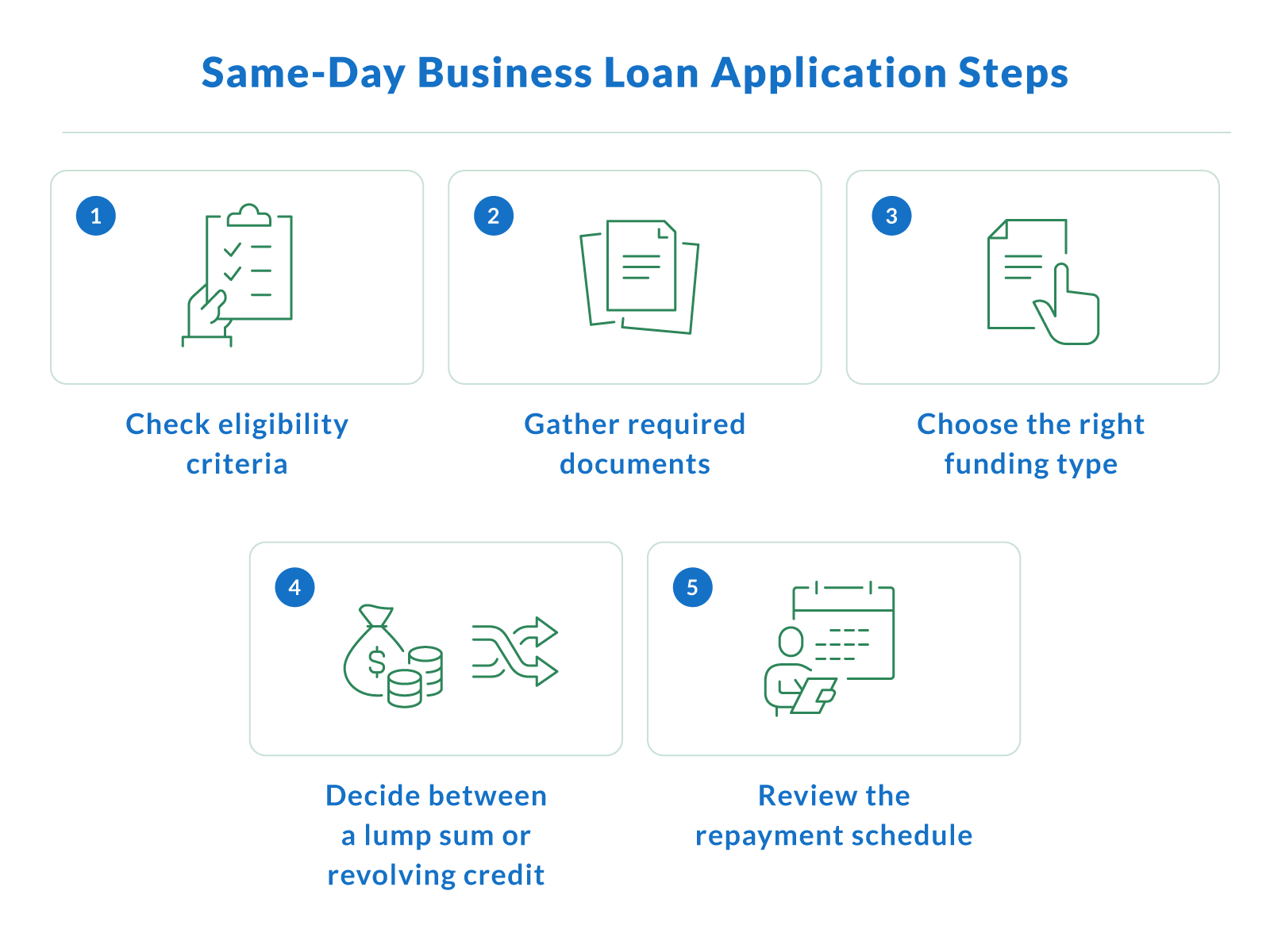 Same-Day Business Loan Application Steps

1

Check eligibility criteria

2

Gather required documents

3

Choose the right funding type

4

$

Decide between a lump sum or revolving credit

5

Review the repayment schedule